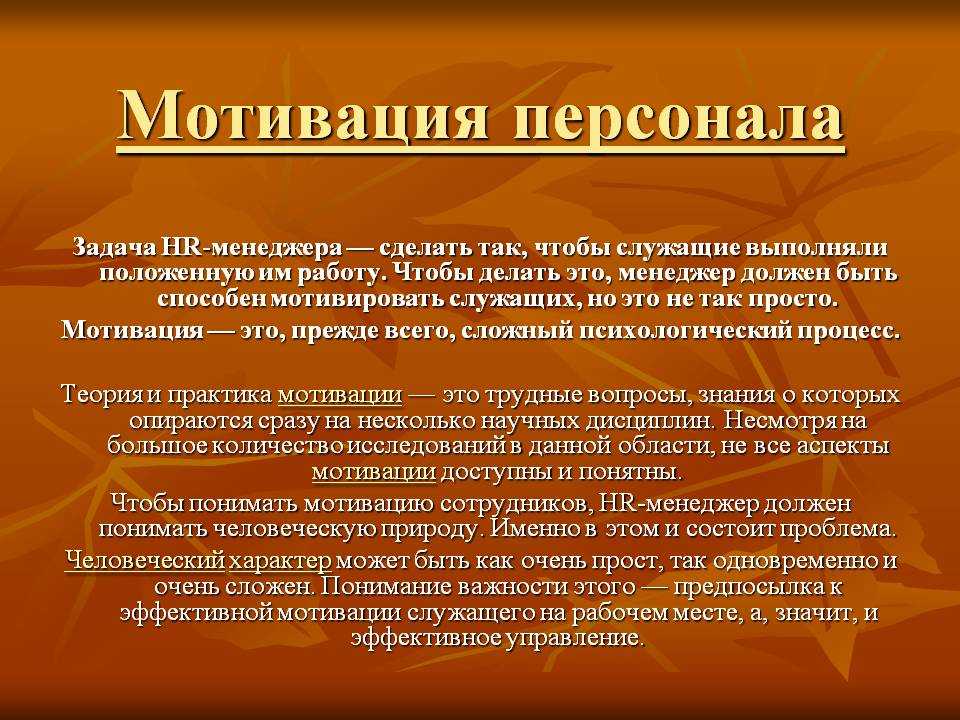 Мотивация персонала

Задача HR-менеджера — сделать так, чтобы служащие выполняли положенную им работу. Чтобы делать это, менеджер должен быть способен мотивировать служащих, но это не так просто.

Мотивация — это, прежде всего, сложный психологический процесс.

Теория и практика мотивации — это трудные вопросы, знания о которых опираются сразу на несколько научных дисциплин. Несмотря на большое количество исследований в данной области, не все аспекты мотивации доступны и понятны.

Чтобы понимать мотивацию сотрудников, HR-менеджер должен понимать человеческую природу. Именно в этом и состоит проблема.

Человеческий характер может быть как очень прост, так одновременно и очень сложен. Понимание важности этого — предпосылка к эффективной мотивации служащего на рабочем месте, а, значит, и эффективное управление.